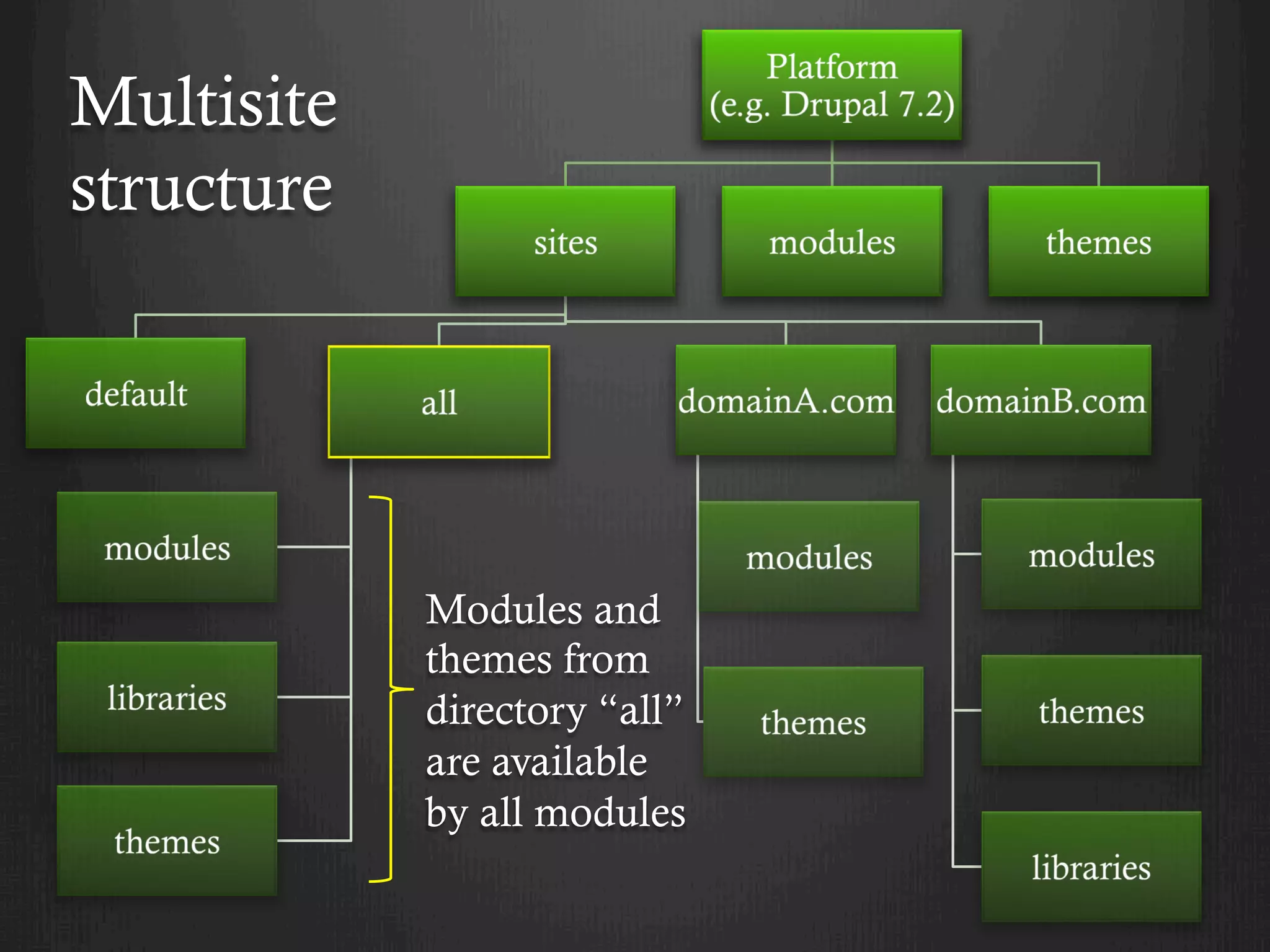 Multisite structure

Platform (e.g. Drupal 7.2)

sites

modules

themes

default

all

domainA.com

domainB.com

modules

libraries

themes

Modules and themes from directory “all” are available by all modules

modules

themes

modules

themes

libraries